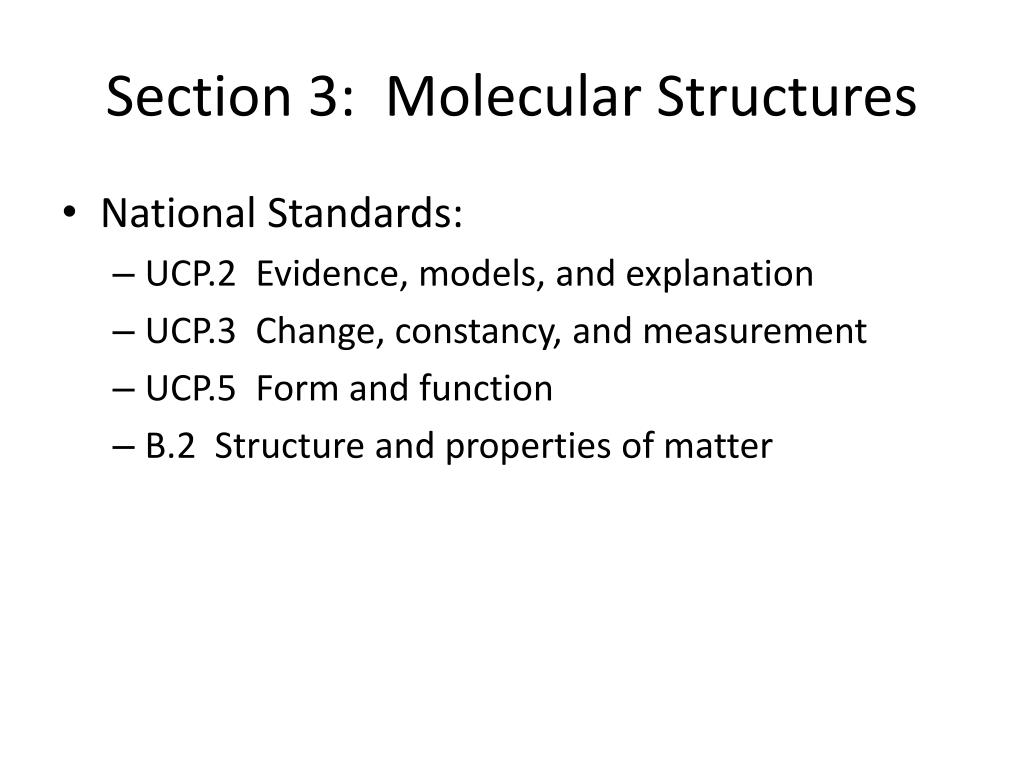 Section 3:  Molecular Structures

• National Standards:
– UCP.2  Evidence, models, and explanation
– UCP.3  Change, constancy, and measurement
– UCP.5  Form and function
– B.2  Structure and properties of matter